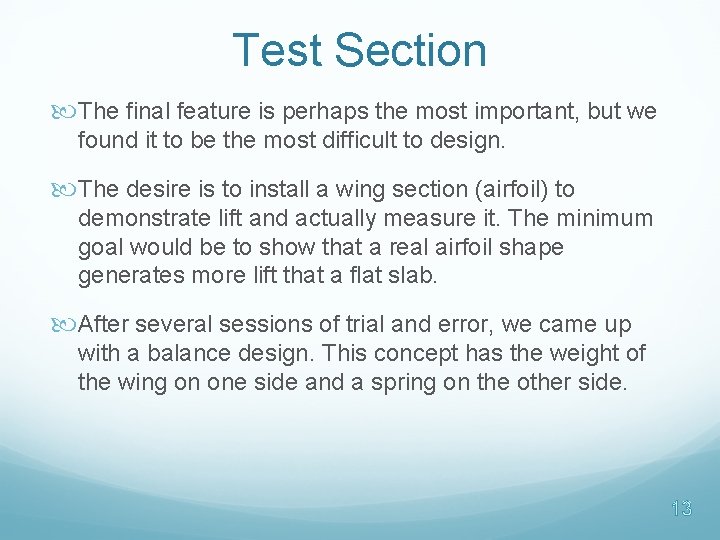 Test Section

The final feature is perhaps the most important, but we found it to be the most difficult to design.

The desire is to install a wing section (airfoil) to demonstrate lift and actually measure it. The minimum goal would be to show that a real airfoil shape generates more lift that a flat slab.

After several sessions of trial and error, we came up with a balance design. This concept has the weight of the wing on one side and a spring on the other side.

13